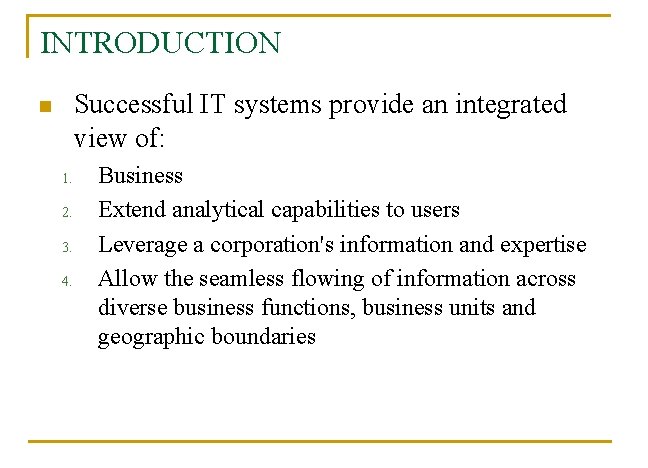 INTRODUCTION

Successful IT systems provide an integrated view of:

1. Business
2. Extend analytical capabilities to users
3. Leverage a corporation's information and expertise
4. Allow the seamless flowing of information across diverse business functions, business units and geographic boundaries